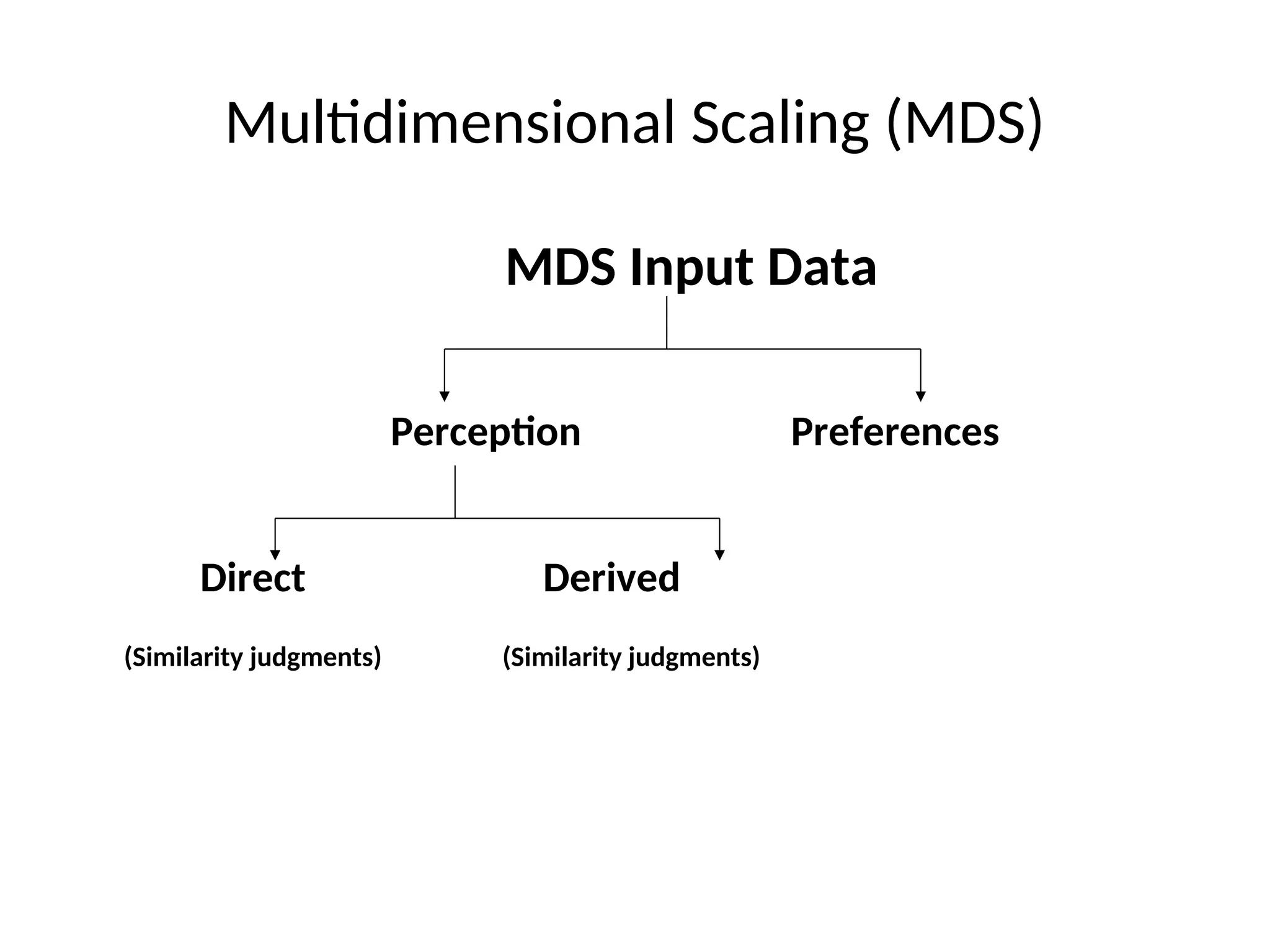 Multidimensional Scaling (MDS)

MDS Input Data

Perception

Preferences

Direct

Derived

(Similarity judgments)

(Similarity judgments)